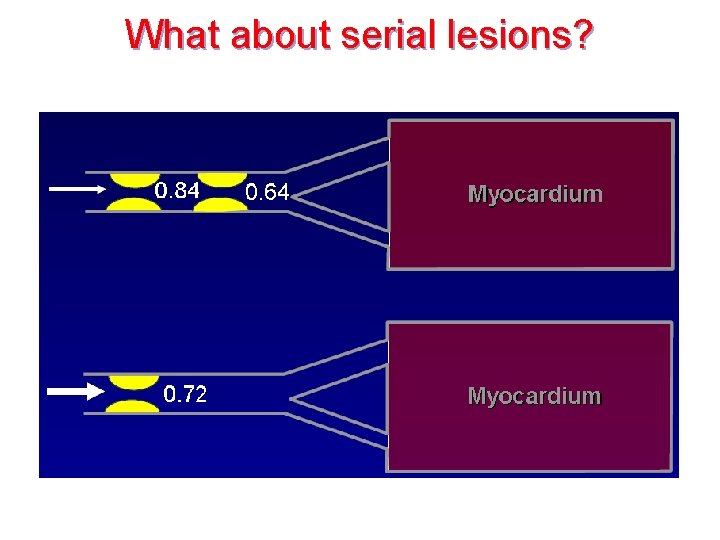 What about serial lesions?

0.84 0.64

Myocardium

0.72

Myocardium